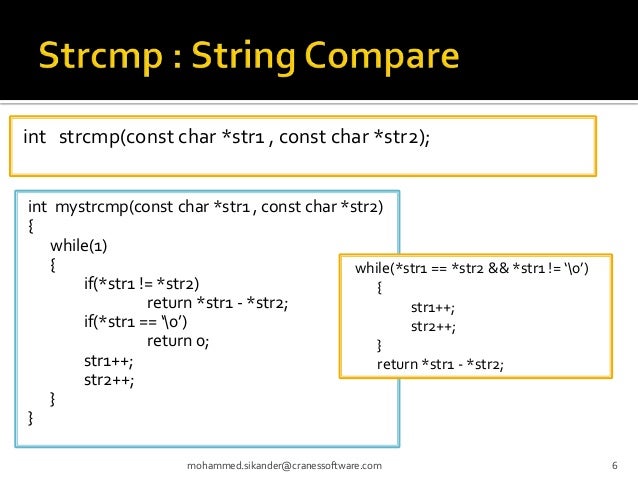 Strcmp : String Compare

int strcmp(const char *str1 , const char *str2);

int mystrcmp(const char *str1 , const char *str2)
{
while(1)
{
if(*str1 != *str2)
return *str1 - *str2;
if(*str1 == '\0')
return 0;
str1++;
str2++;
}
}

while(*str1 == *str2 && *str1 != '\0')
{
str1++;
str2++;
}
return *str1 - *str2;

mohammed.sikander@cranessoftware.com

6